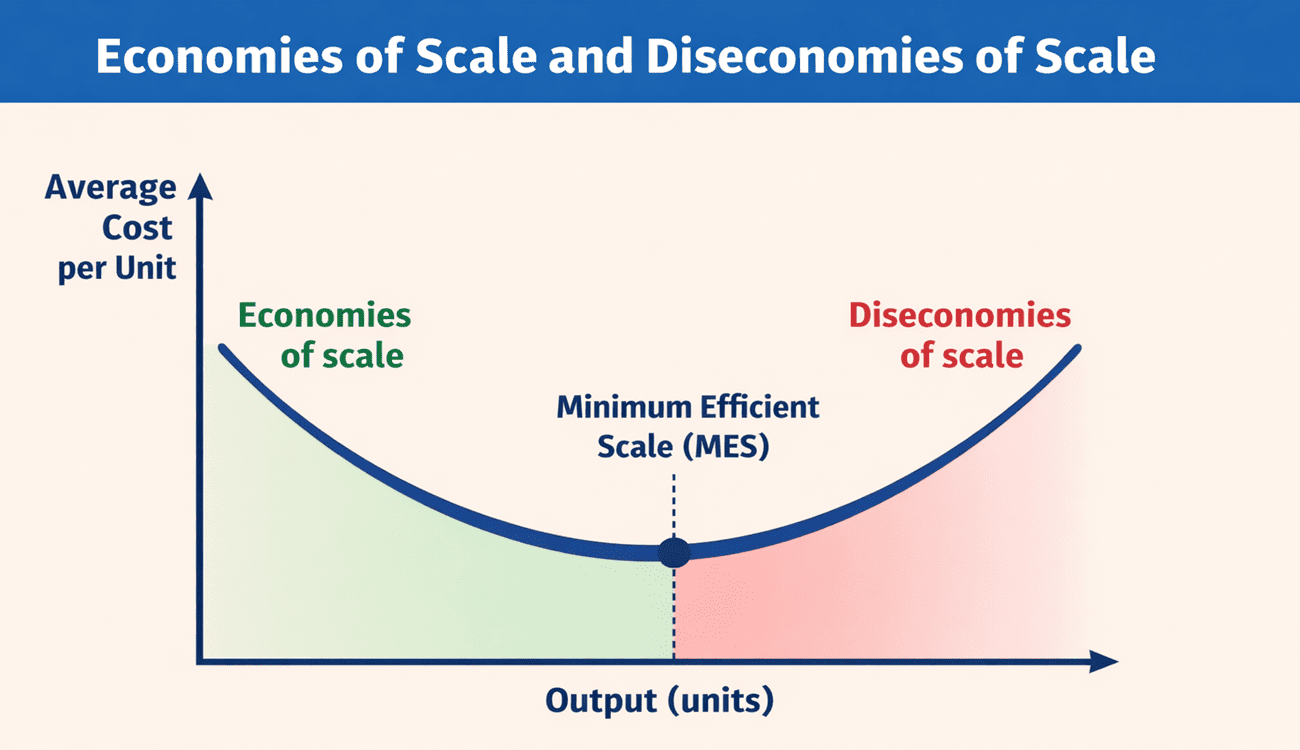 Economies of Scale and Diseconomies of Scale

Average Cost per Unit

Economies of scale

Diseconomies of scale

Minimum Efficient Scale (MES)

Output (units)